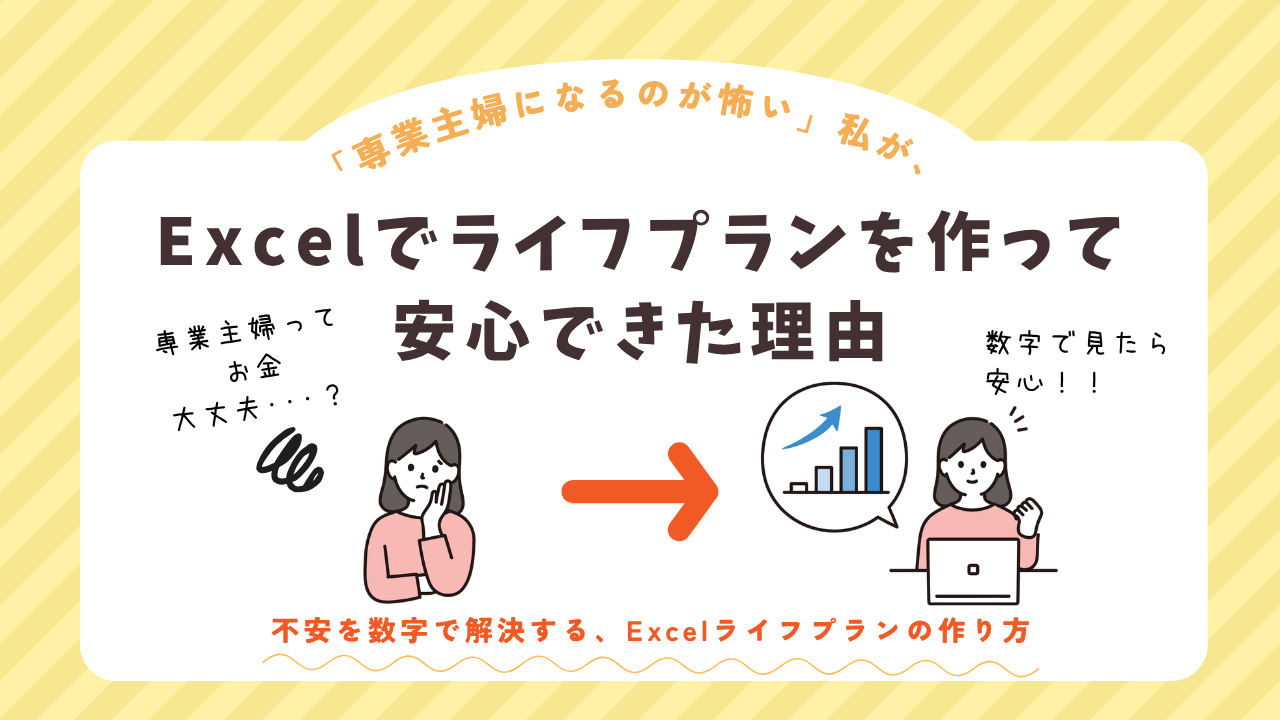 「専業主婦になるのが怖い」私が、

Excelでライフプランを作って安心できた理由

専業主婦ってお金大丈夫・・・？

数字で見たら安心！！

不安を数字で解決する、Excelライフプランの作り方